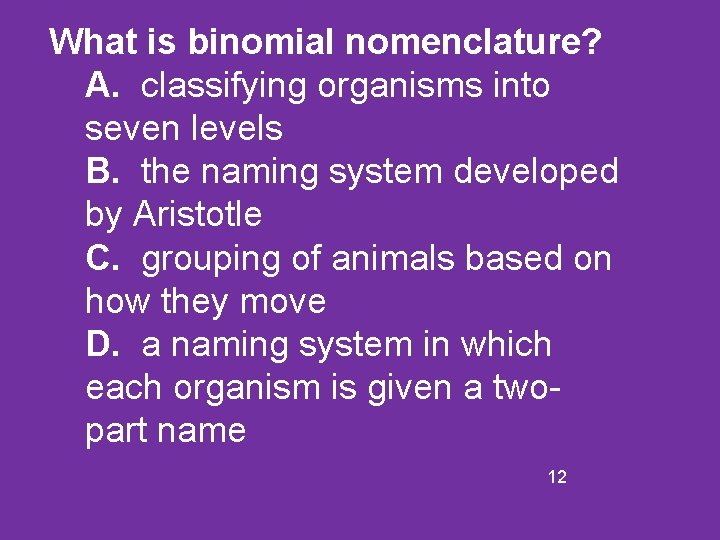 What is binomial nomenclature?

A. classifying organisms into seven levels

B. the naming system developed by Aristotle

C. grouping of animals based on how they move

D. a naming system in which each organism is given a two-part name

12